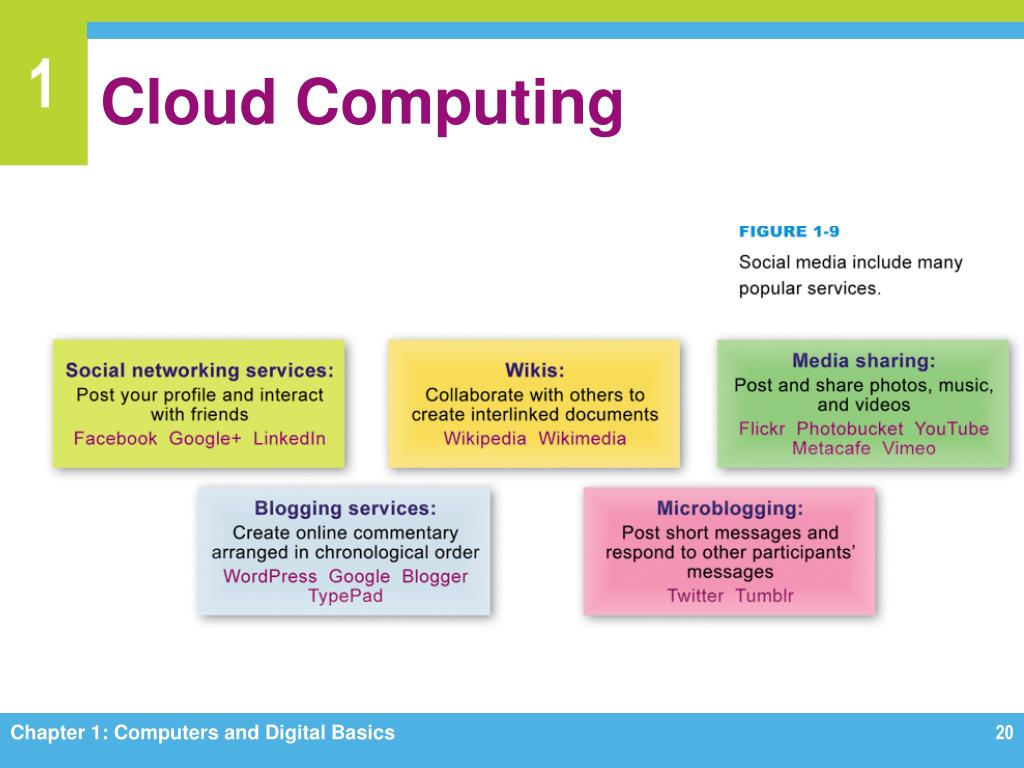 1

Cloud Computing

FIGURE 1-9

Social media include many popular services.

Social networking services:
Post your profile and interact with friends
Facebook Google+ LinkedIn

Wikis:
Collaborate with others to create interlinked documents
Wikipedia Wikimedia

Media sharing:
Post and share photos, music, and videos
Flickr Photobucket YouTube Metacafe Vimeo

Blogging services:
Create online commentary arranged in chronological order
WordPress Google Blogger TypePad

Microblogging:
Post short messages and respond to other participants' messages
Twitter Tumblr

Chapter 1: Computers and Digital Basics

20